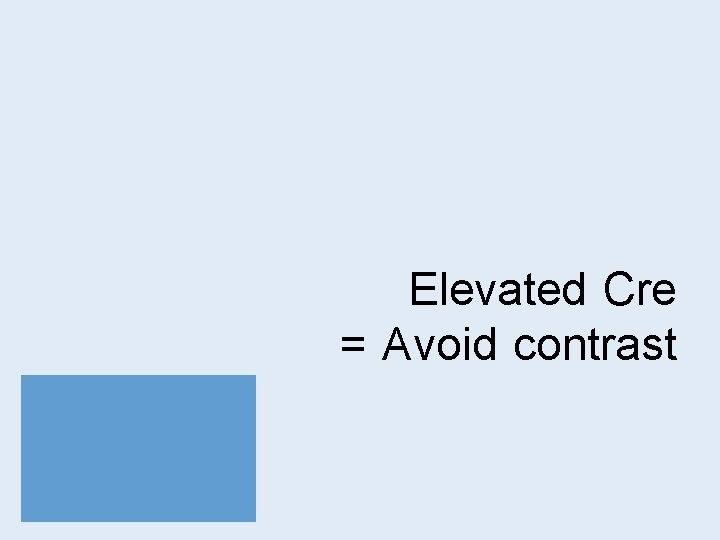 Elevated Cre
= Avoid contrast